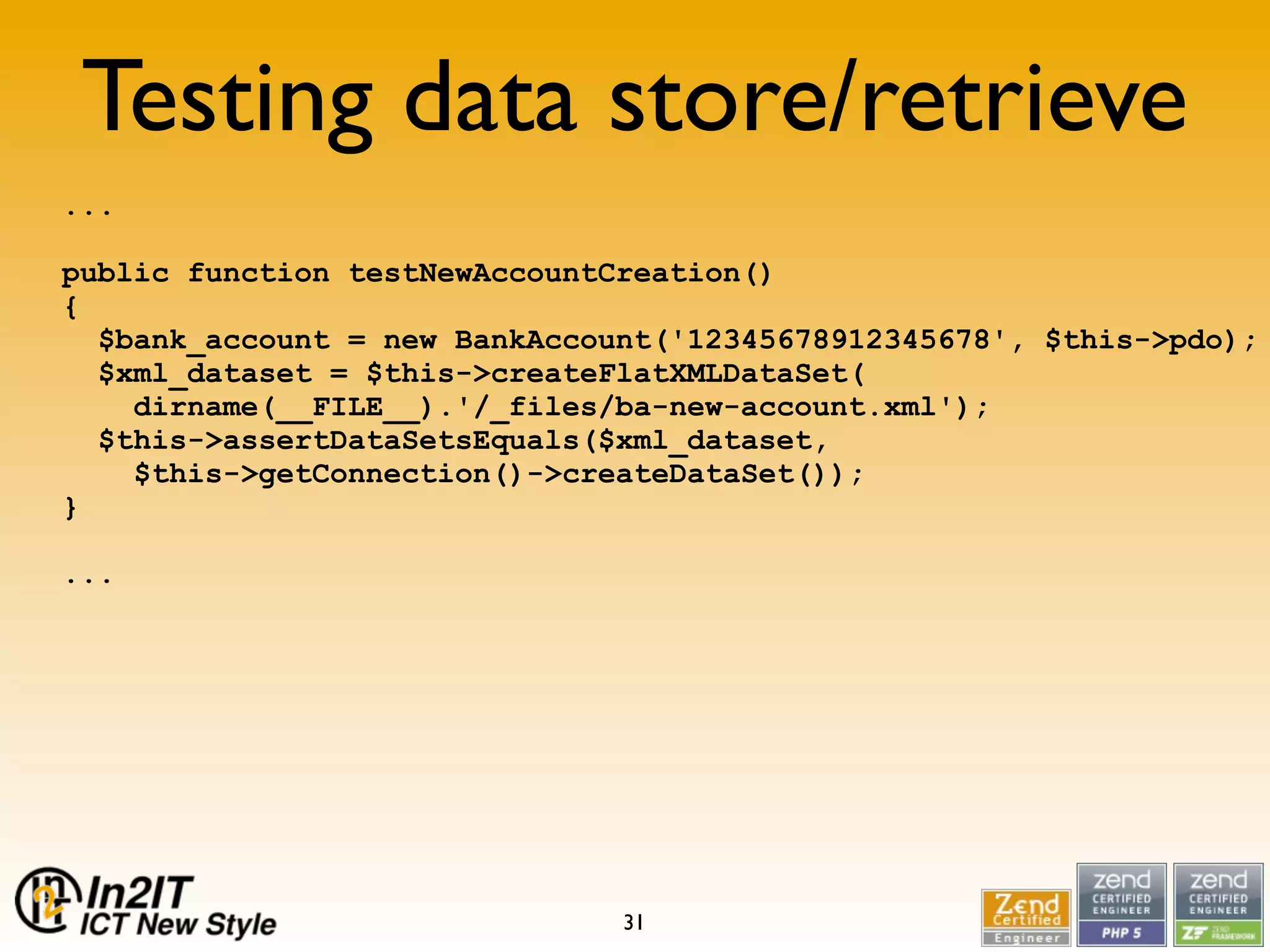 Testing data store/retrieve

...

public function testNewAccountCreation()
{
  $bank_account = new BankAccount('12345678912345678', $this->pdo);
  $xml_dataset = $this->createFlatXMLDataSet(
    dirname(__FILE__).'/_files/ba-new-account.xml');
  $this->assertDataSetsEquals($xml_dataset,
    $this->getConnection()->createDataSet());
}

...

In2IT
ICT New Style

31

Zend Certified Engineer

zend CERTIFIED ENGINEER PHP 5

zend CERTIFIED ENGINEER ZF ZEND FRAMEWORK